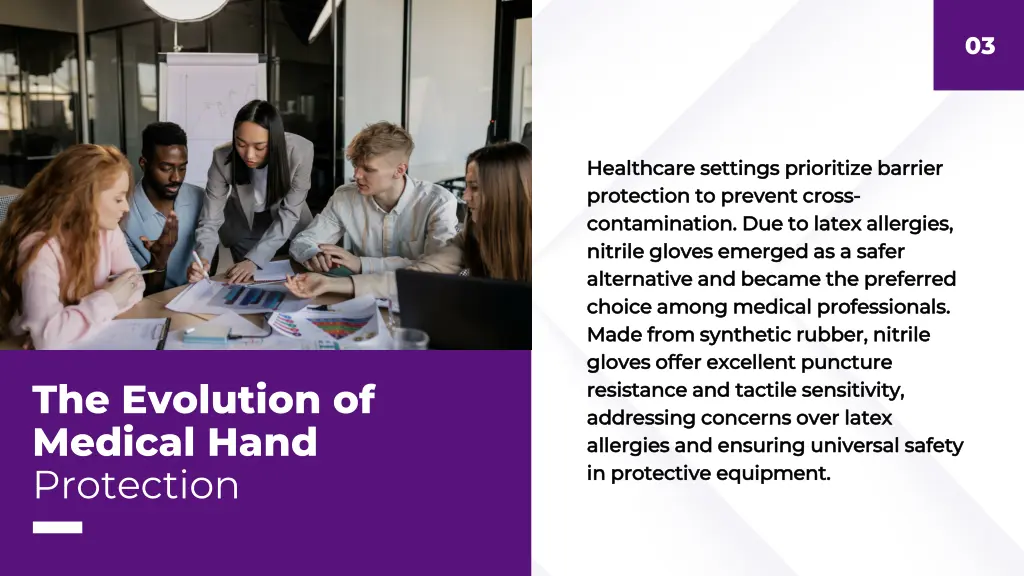 03

The Evolution of Medical Hand Protection

Healthcare settings prioritize barrier protection to prevent cross-contamination. Due to latex allergies, nitrile gloves emerged as a safer alternative and became the preferred choice among medical professionals. Made from synthetic rubber, nitrile gloves offer excellent puncture resistance and tactile sensitivity, addressing concerns over latex allergies and ensuring universal safety in protective equipment.